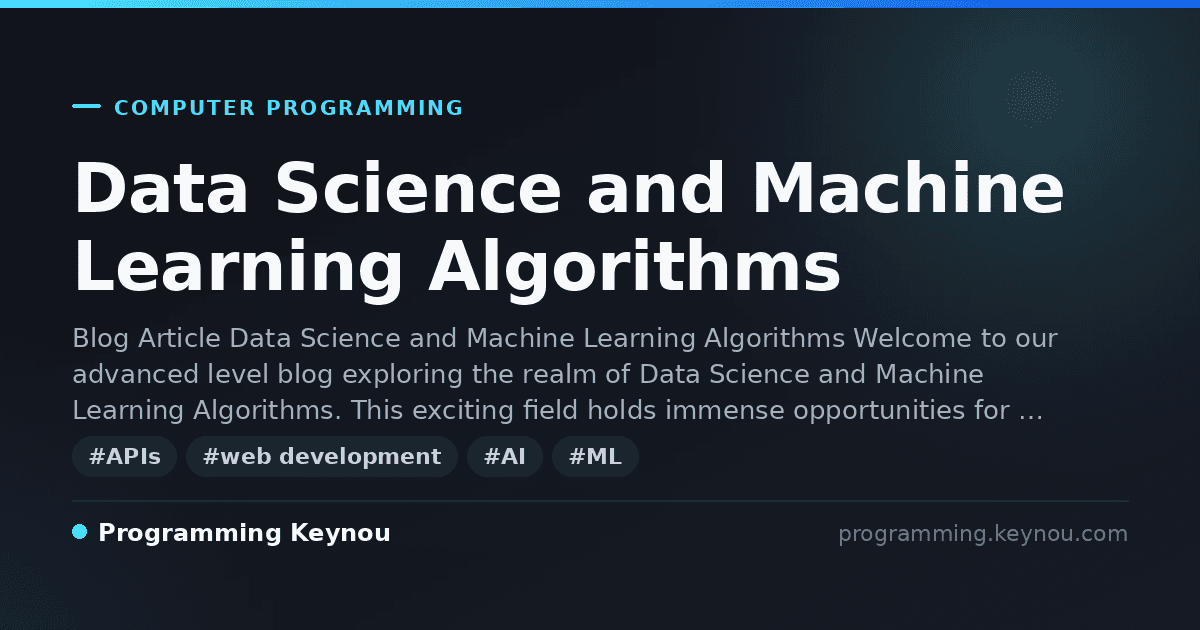 COMPUTER PROGRAMMING

Data Science and Machine Learning Algorithms

Blog Article Data Science and Machine Learning Algorithms Welcome to our advanced level blog exploring the realm of Data Science and Machine Learning Algorithms. This exciting field holds immense opportunities for …

#APIs #web development #AI #ML

Programming Keynou

programming.keynou.com